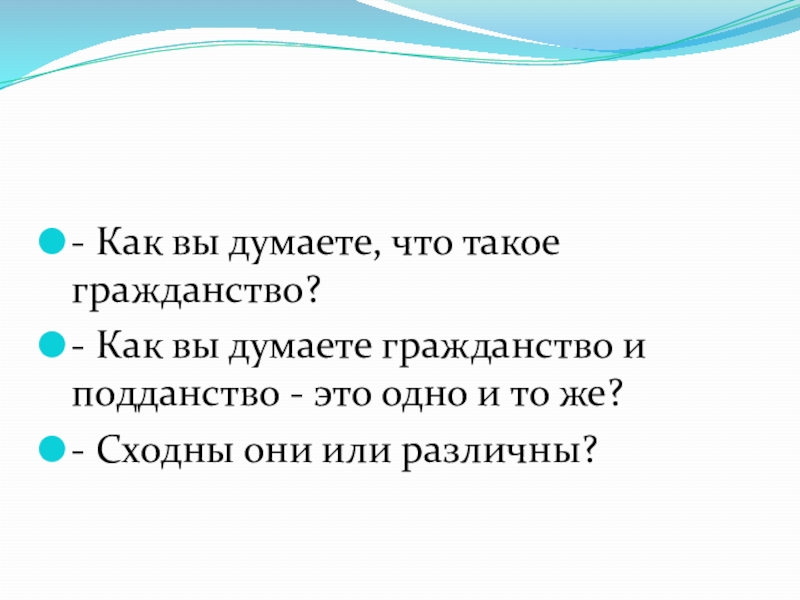 - Как вы думаете, что такое гражданство?

- Как вы думаете гражданство и подданство - это одно и то же?

- Сходны они или различны?